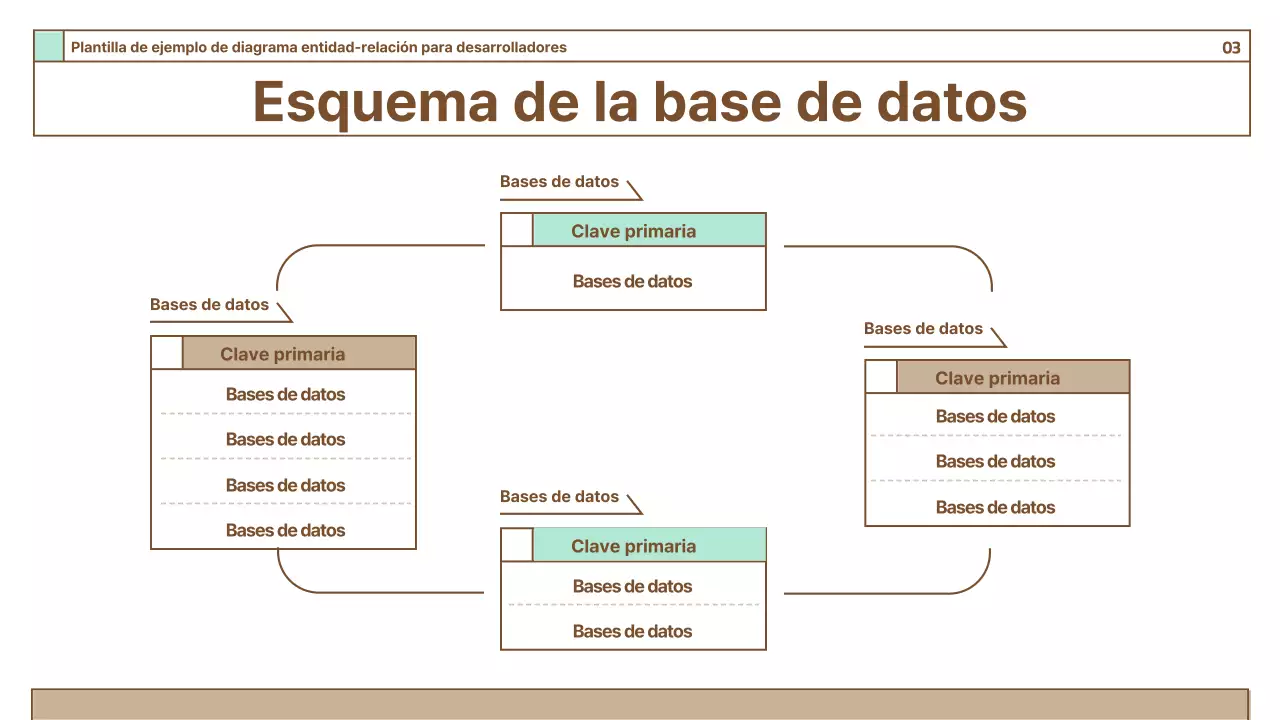 Plantilla de ejemplo de diagrama entidad-relación para desarrolladores

03

Esquema de la base de datos

Bases de datos

Clave primaria

Bases de datos

Bases de datos

Clave primaria

Bases de datos

Bases de datos

Bases de datos

Bases de datos

Bases de datos

Clave primaria

Bases de datos

Bases de datos

Bases de datos

Bases de datos

Clave primaria

Bases de datos

Bases de datos